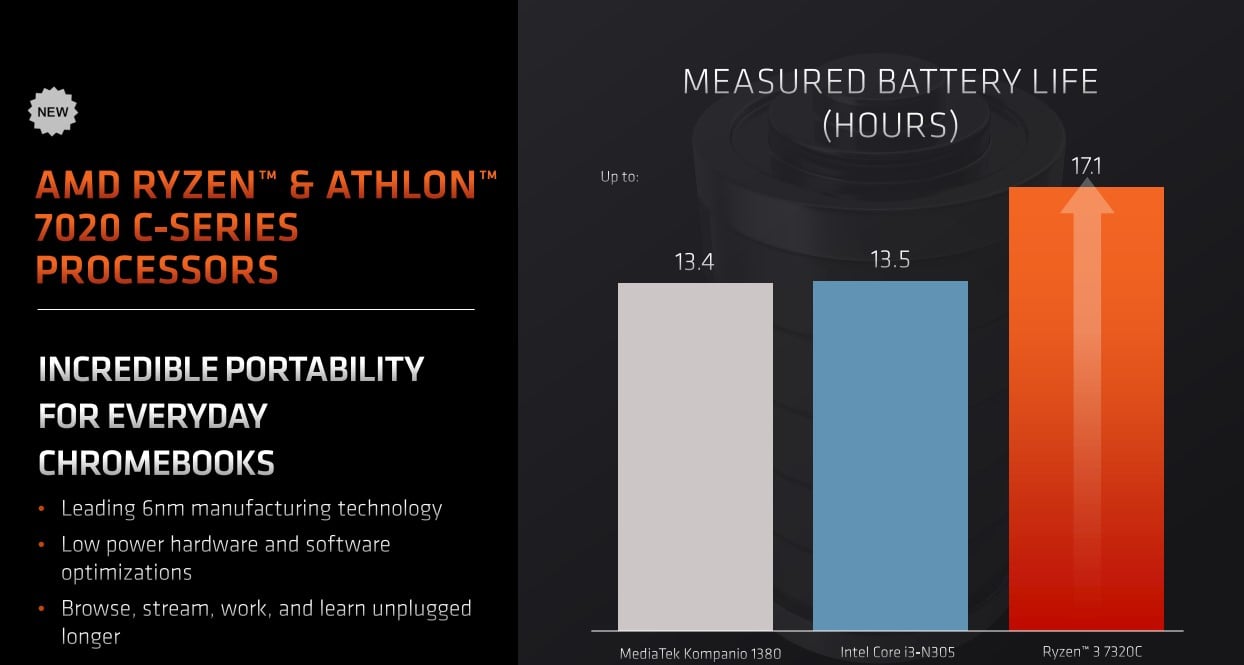 NEW

AMD RYZEN™ & ATHLON™ 7020 C-SERIES PROCESSORS

INCREDIBLE PORTABILITY FOR EVERYDAY CHROMEBOOKS

• Leading 6nm manufacturing technology
• Low power hardware and software optimizations
• Browse, stream, work, and learn unplugged longer

MEASURED BATTERY LIFE (HOURS)

Up to:

13.4
13.5
17.1

MediaTek Kompanio 1380
Intel Core i3-N305
Ryzen™ 3 7320C